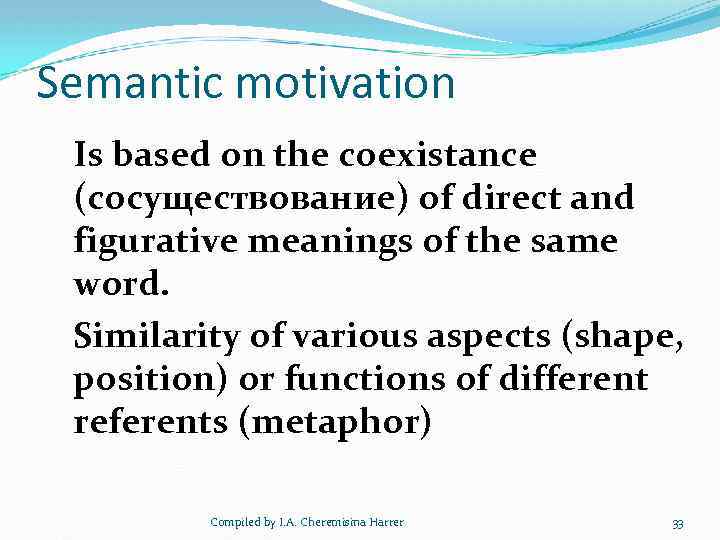 Semantic motivation

Is based on the coexistance (сосуществование) of direct and figurative meanings of the same word.

Similarity of various aspects (shape, position) or functions of different referents (metaphor)

Compiled by I.A. Cheremisina Harrer

33